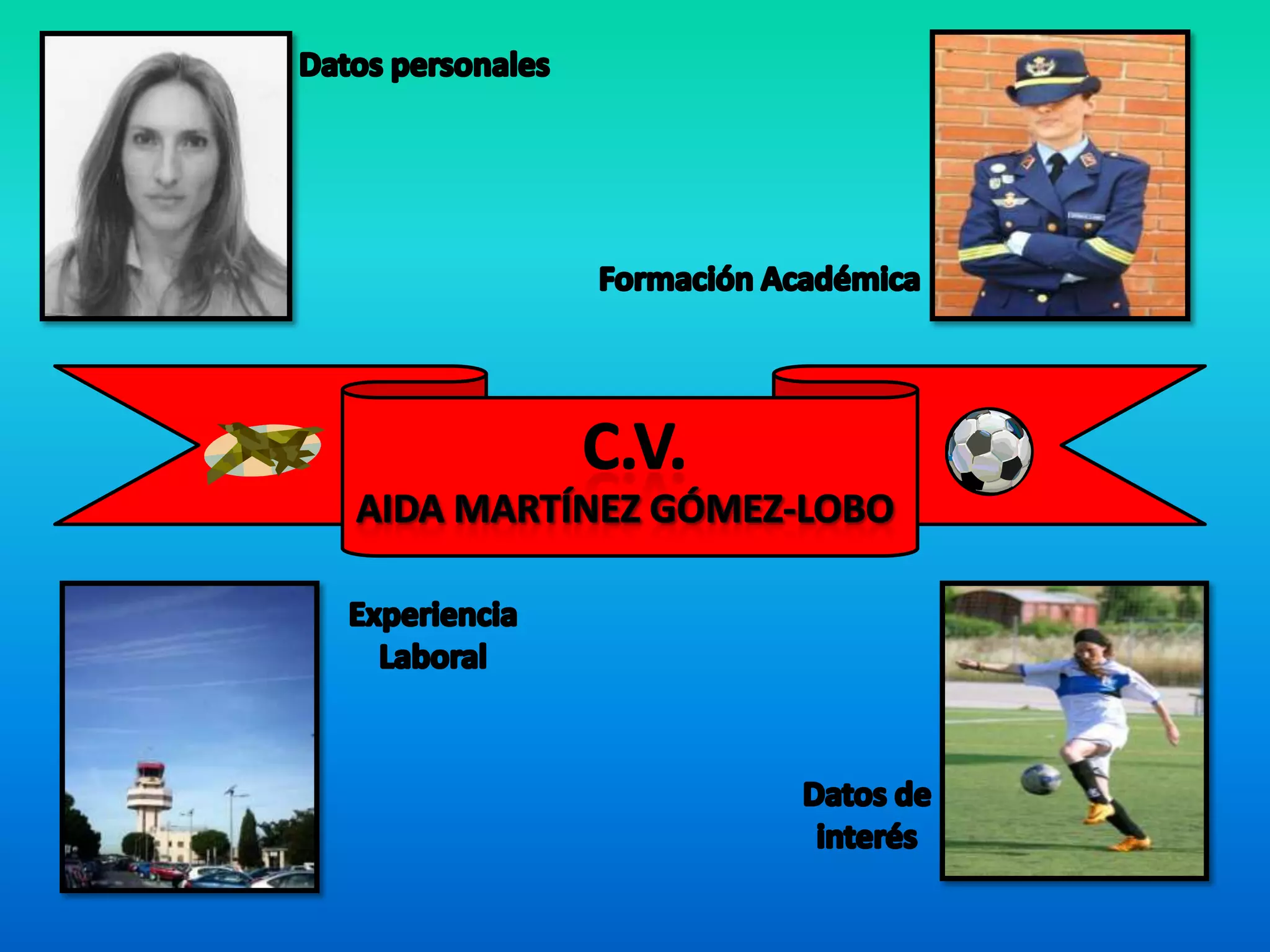 Datos personales

Formación Académica

C.V.
AIDA MARTÍNEZ GÓMEZ-LOBO

Experiencia Laboral

Datos de interés